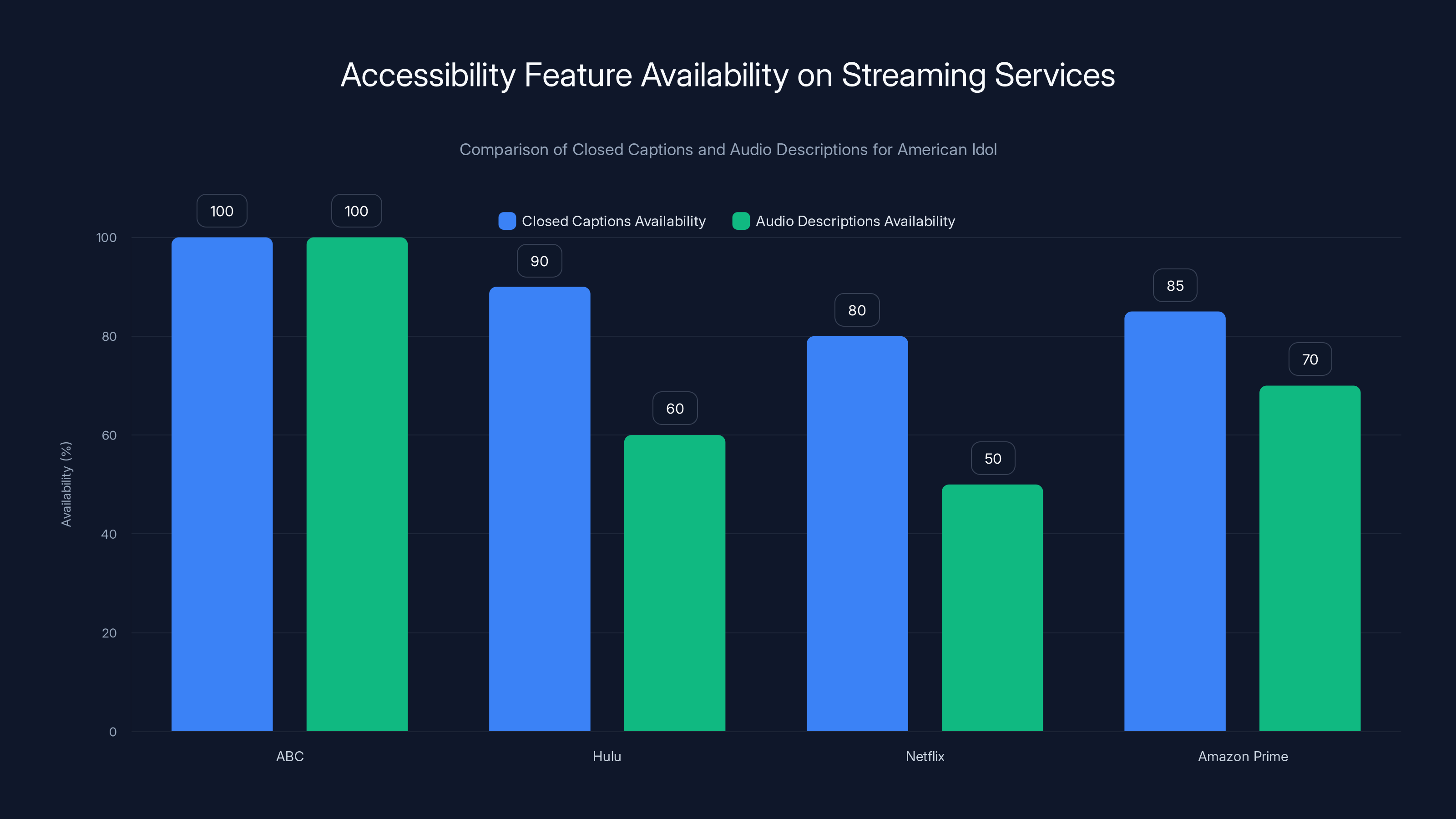 Accessibility Feature Availability on Streaming Services

Comparison of Closed Captions and Audio Descriptions for American Idol

Closed Captions Availability
Audio Descriptions Availability

Availability (%)

100
80
60
40
20
0

100
100
90
60
80
50
85
70

ABC
Hulu
Netflix
Amazon Prime